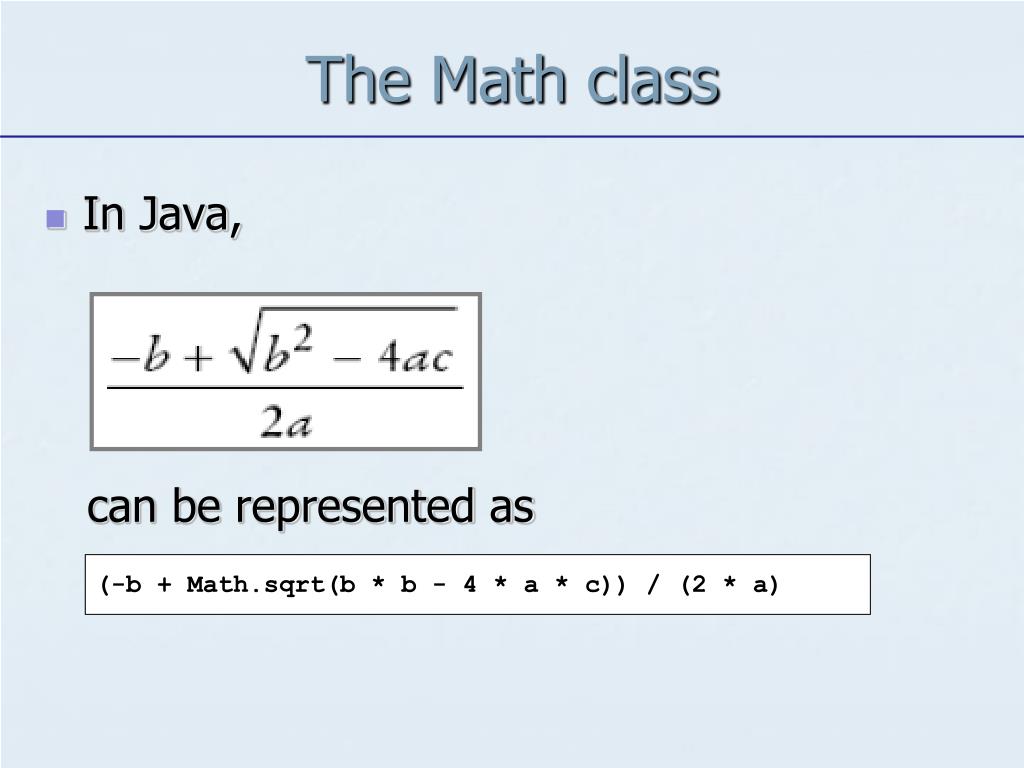 The Math class

In Java,

$\frac{-b + \sqrt{b^2 - 4ac}}{2a}$

can be represented as

(-b + Math.sqrt(b * b - 4 * a * c)) / (2 * a)